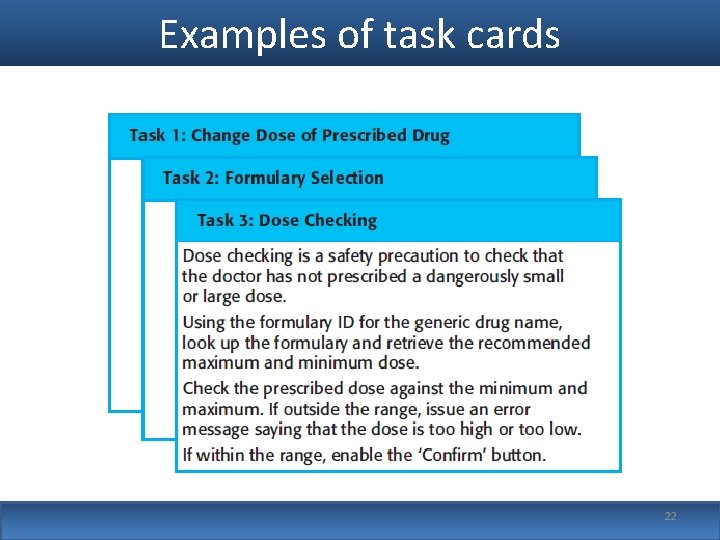 Examples of task cards

Task 1: Change Dose of Prescribed Drug

Task 2: Formulary Selection

Task 3: Dose Checking

Dose checking is a safety precaution to check that the doctor has not prescribed a dangerously small or large dose.

Using the formulary ID for the generic drug name, look up the formulary and retrieve the recommended maximum and minimum dose.

Check the prescribed dose against the minimum and maximum. If outside the range, issue an error message saying that the dose is too high or too low.

If within the range, enable the 'Confirm' button.

22